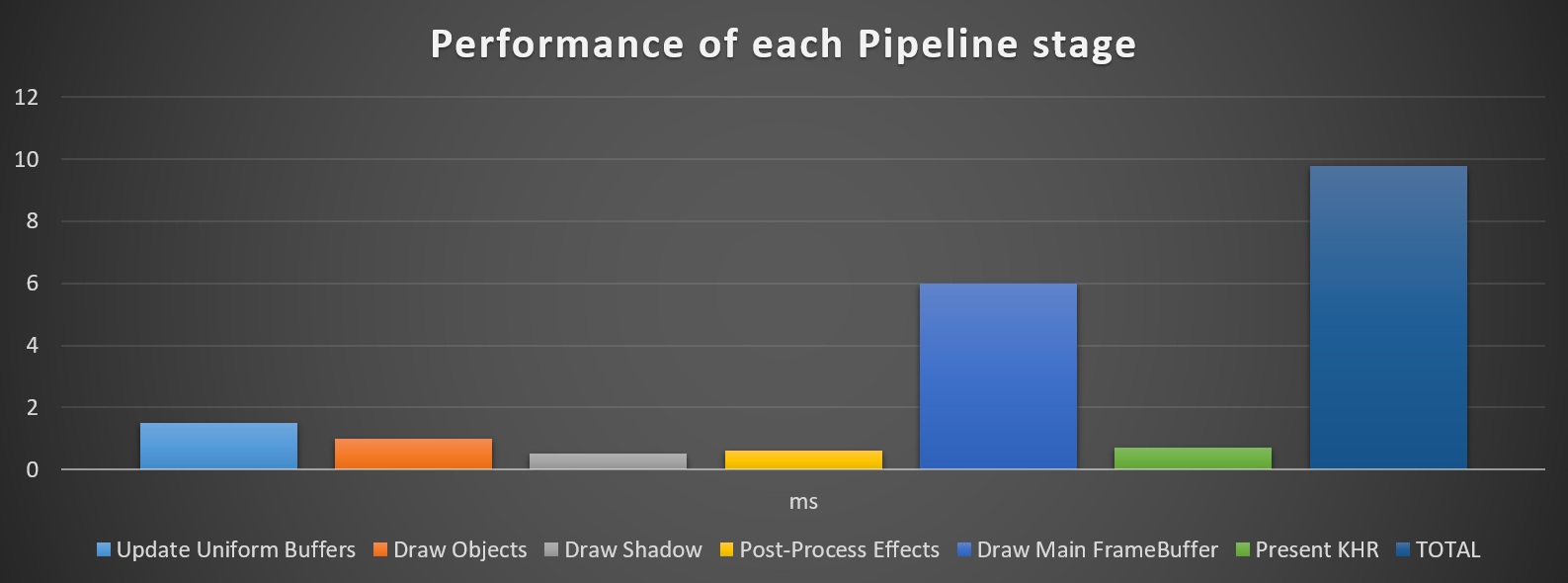 Performance of each Pipeline stage

12
10
8
6
4
2
0

ms

Update Uniform Buffers
Draw Objects
Draw Shadow
Post-Process Effects
Draw Main FrameBuffer
Present KHR
TOTAL